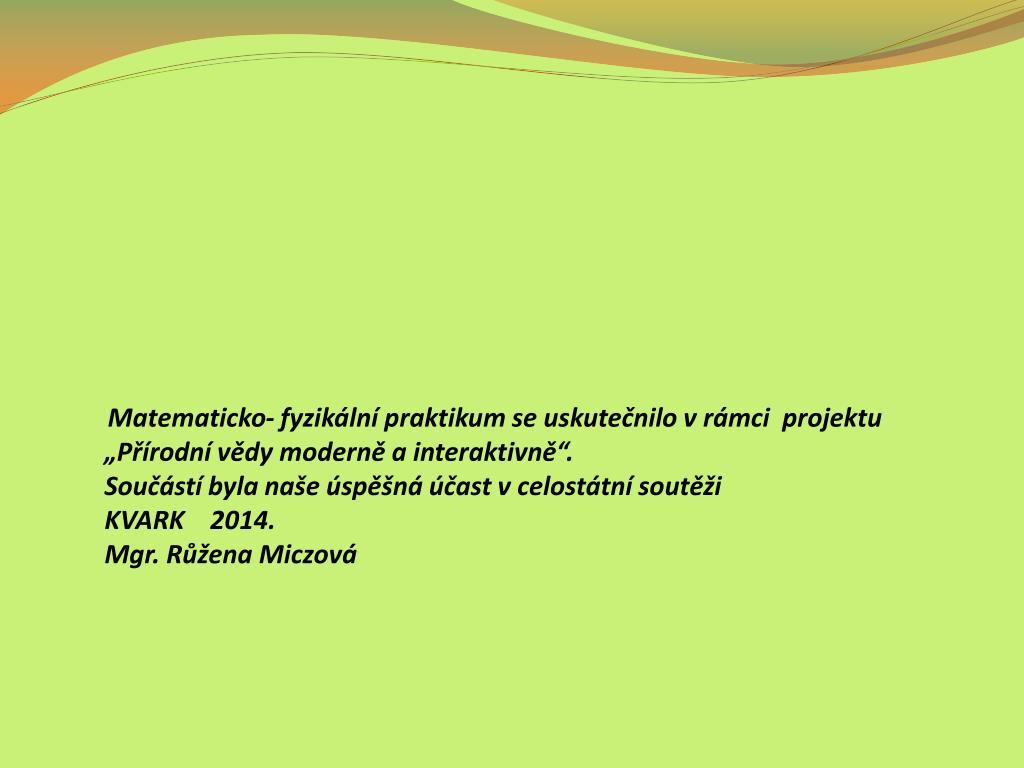 Matematicko- fyzikální praktikum se uskutečnilo v rámci projektu „Přírodní vědy moderně a interaktivně“.
Součástí byla naše úspěšná účast v celostátní soutěži
KVARK 2014.
Mgr. Růžena Miczová